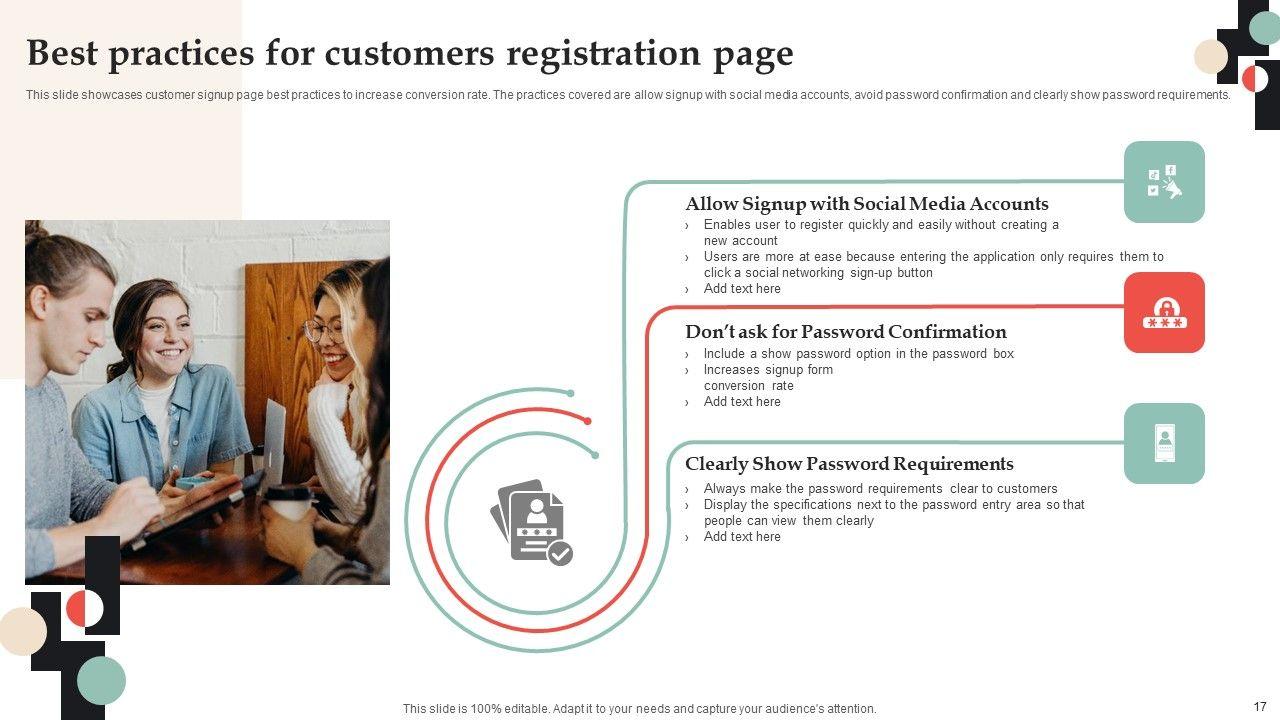 Best practices for customers registration page

This slide showcases customer signup page best practices to increase conversion rate. The practices covered are allow signup with social media accounts, avoid password confirmation and clearly show password requirements.

Allow Signup with Social Media Accounts
› Enables user to register quickly and easily without creating a new account
› Users are more at ease because entering the application only requires them to click a social networking sign-up button
› Add text here

Don't ask for Password Confirmation
› Include a show password option in the password box
› Increases signup form conversion rate
› Add text here

Clearly Show Password Requirements
› Always make the password requirements clear to customers
› Display the specifications next to the password entry area so that people can view them clearly
› Add text here

This slide is 100% editable. Adapt it to your needs and capture your audience's attention.

17